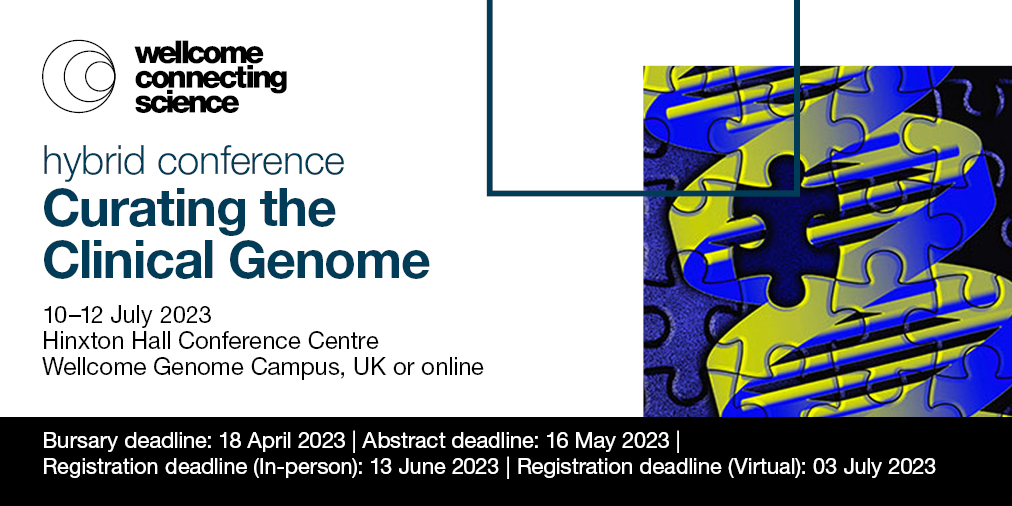 wellcome connecting science

hybrid conference
Curating the Clinical Genome

10–12 July 2023
Hinxton Hall Conference Centre
Wellcome Genome Campus, UK or online

Bursary deadline: 18 April 2023 | Abstract deadline: 16 May 2023 |
Registration deadline (In-person): 13 June 2023 | Registration deadline (Virtual): 03 July 2023